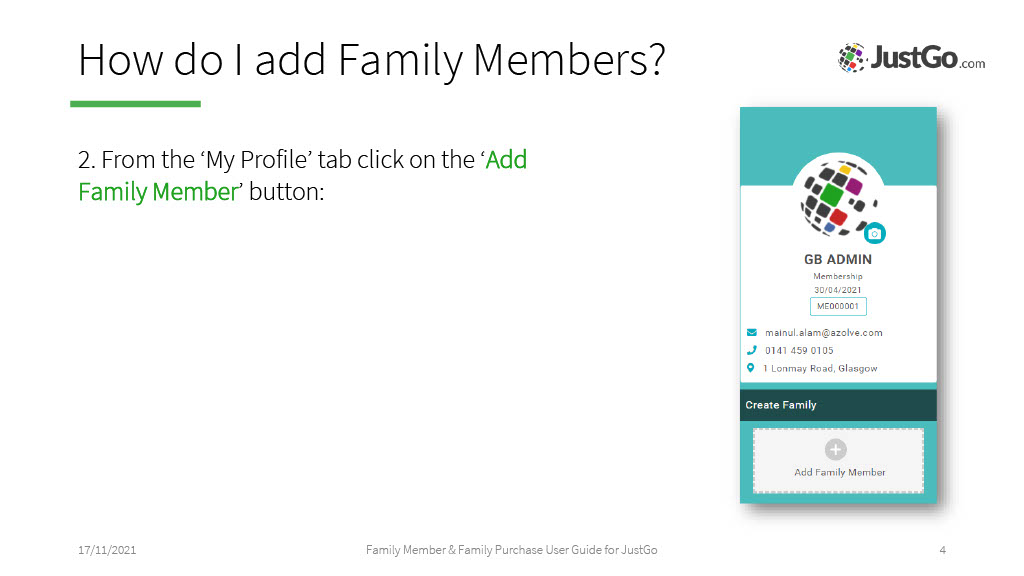 How do I add Family Members?

JustGo.com

2. From the ‘My Profile’ tab click on the ‘Add Family Member’ button:

GB ADMIN
Membership
30/04/2021
ME000001

mainul.alam@azolve.com
0141 459 0105
1 Lonmay Road, Glasgow

Create Family

Add Family Member

17/11/2021

Family Member & Family Purchase User Guide for JustGo

4